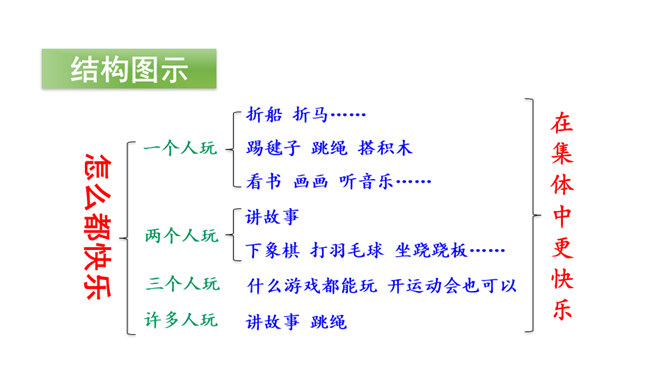 结构图示

怎么都快乐

一个人玩
折船 折马……
踢毽子 跳绳 搭积木
看书 画画 听音乐……

两个人玩
讲故事
下象棋 打羽毛球 坐跷跷板……

三个人玩
什么游戏都能玩 开运动会也可以

许多人玩
讲故事 跳绳

在集体中更快乐